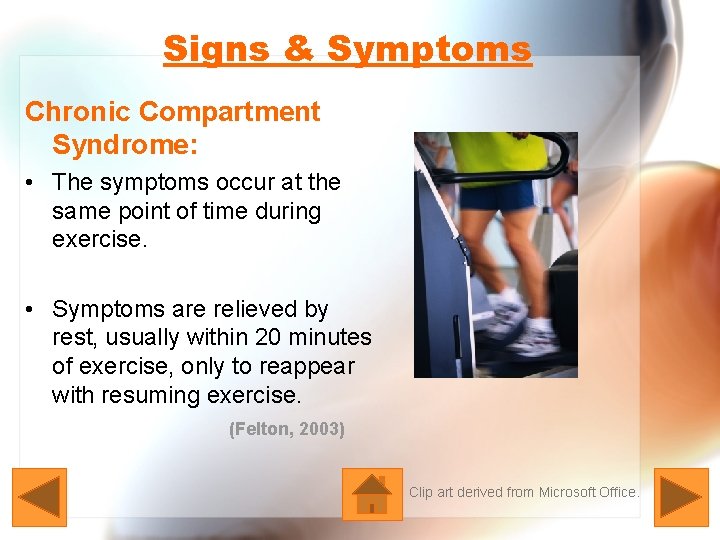 Signs & Symptoms

Chronic Compartment Syndrome:

• The symptoms occur at the same point of time during exercise.

• Symptoms are relieved by rest, usually within 20 minutes of exercise, only to reappear with resuming exercise.

(Felton, 2003)

Clip art derived from Microsoft Office.